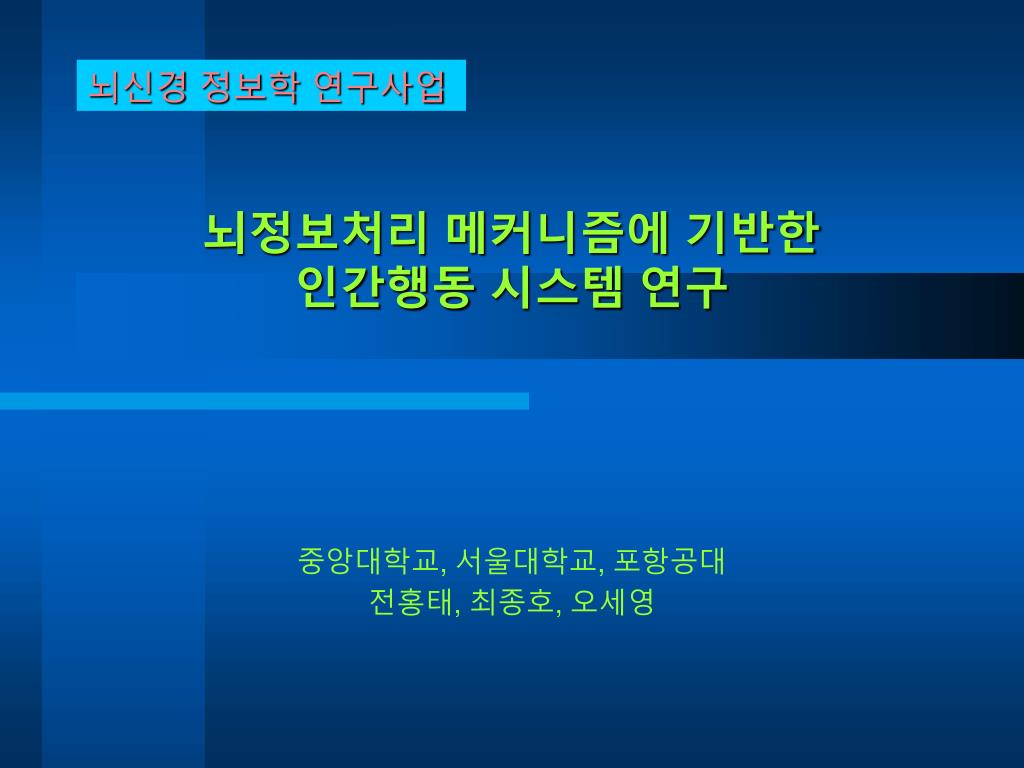 뇌신경 정보학 연구사업

뇌정보처리 메커니즘에 기반한
인간행동 시스템 연구

중앙대학교, 서울대학교, 포항공대
전홍태, 최종호, 오세영